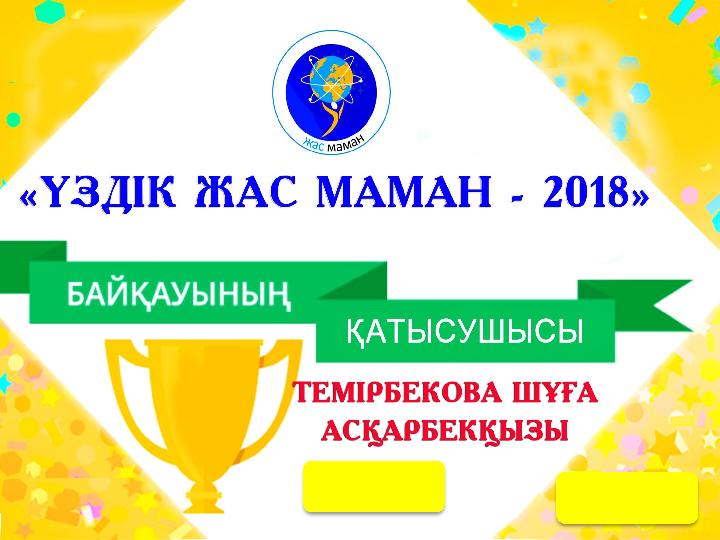 жас маман

«ҮЗДІК ЖАС МАМАН - 2018»

БАЙҚАУЫНЫҢ

ҚАТЫСУШЫСЫ

ТЕМІРБЕКОВА ШҰҒА АСҚАРБЕКҚЫЗЫ